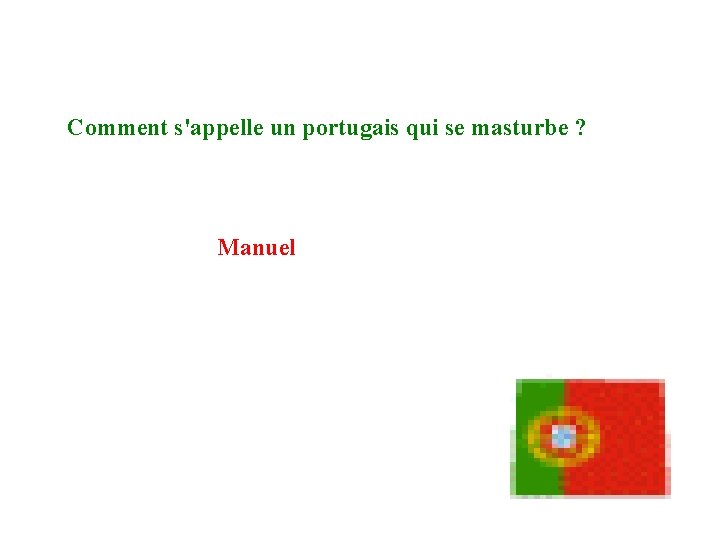 Comment s'appelle un portugais qui se masturbe ?

Manuel